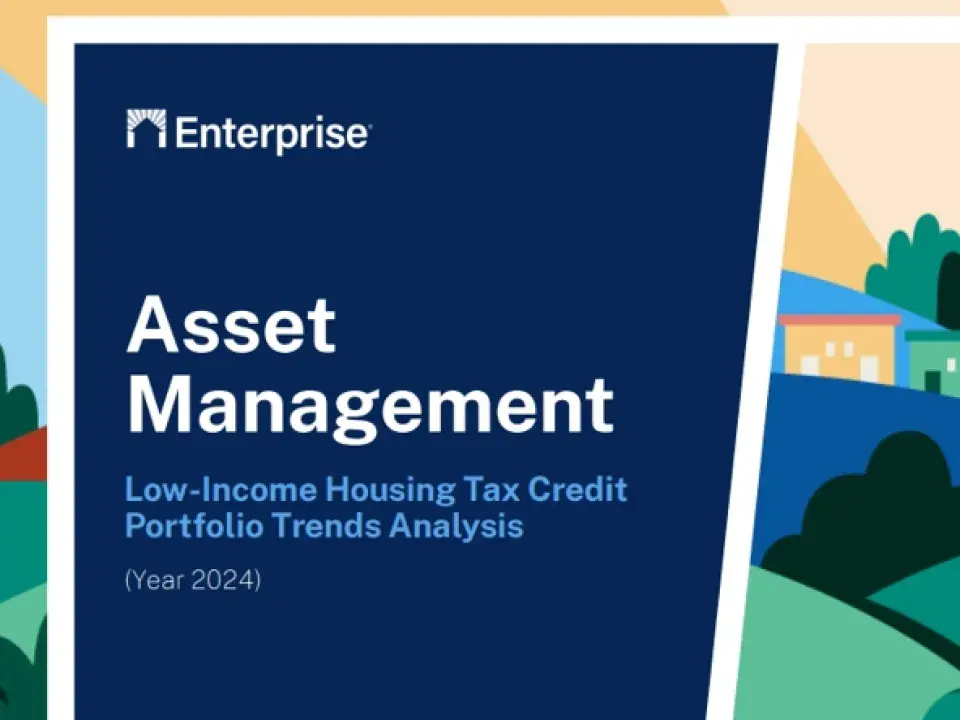 Enterprise

Asset Management

Low-Income Housing Tax Credit Portfolio Trends Analysis

(Year 2024)